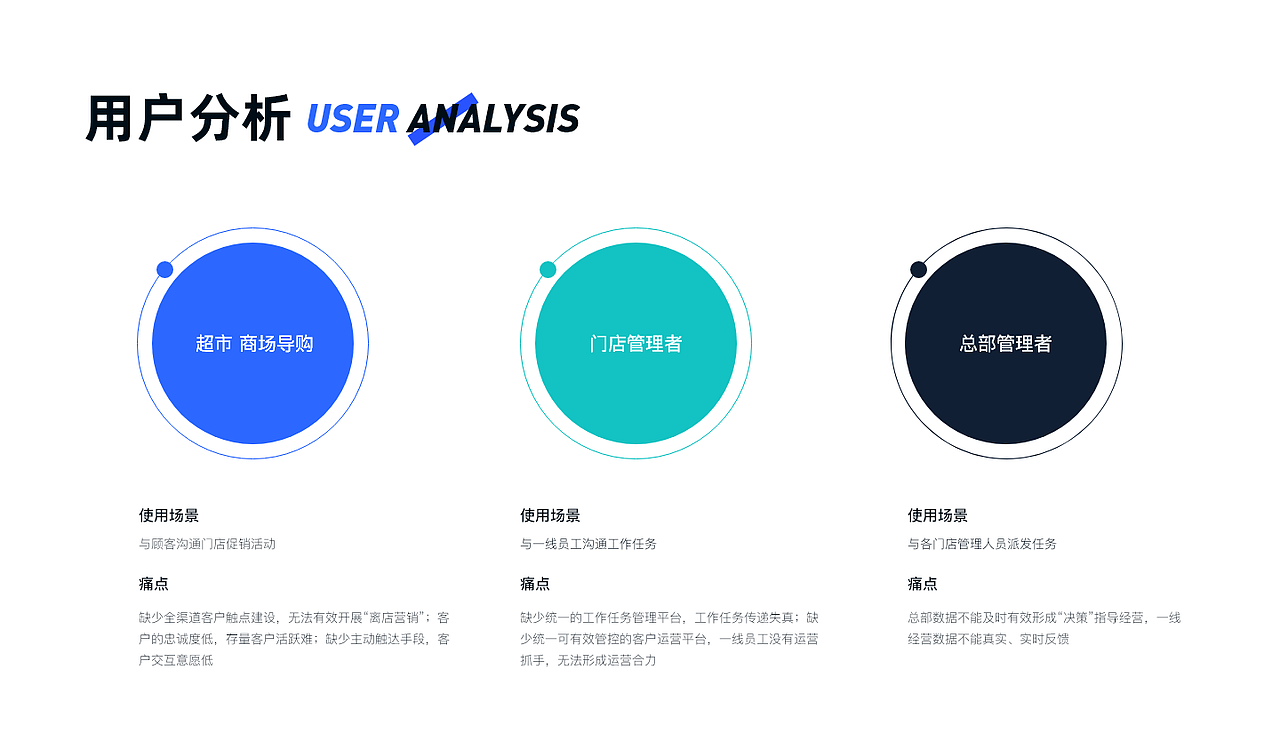 用户分析 USER ANALYSIS

超市 商场导购

使用场景

与顾客沟通门店促销活动

痛点

缺少全渠道客户触点建设，无法有效开展“离店营销”；客户的忠诚度低，存量客户活跃难；缺少主动触达手段，客户交互意愿低

门店管理者

使用场景

与一线员工沟通工作任务

痛点

缺少统一的工作任务管理平台，工作任务传递失真；缺少统一可有效管控的客户运营平台，一线员工没有运营抓手，无法形成运营合力

总部管理者

使用场景

与各门店管理人员派发任务

痛点

总部数据不能及时有效形成“决策”指导经营，一线经营数据不能真实、实时反馈